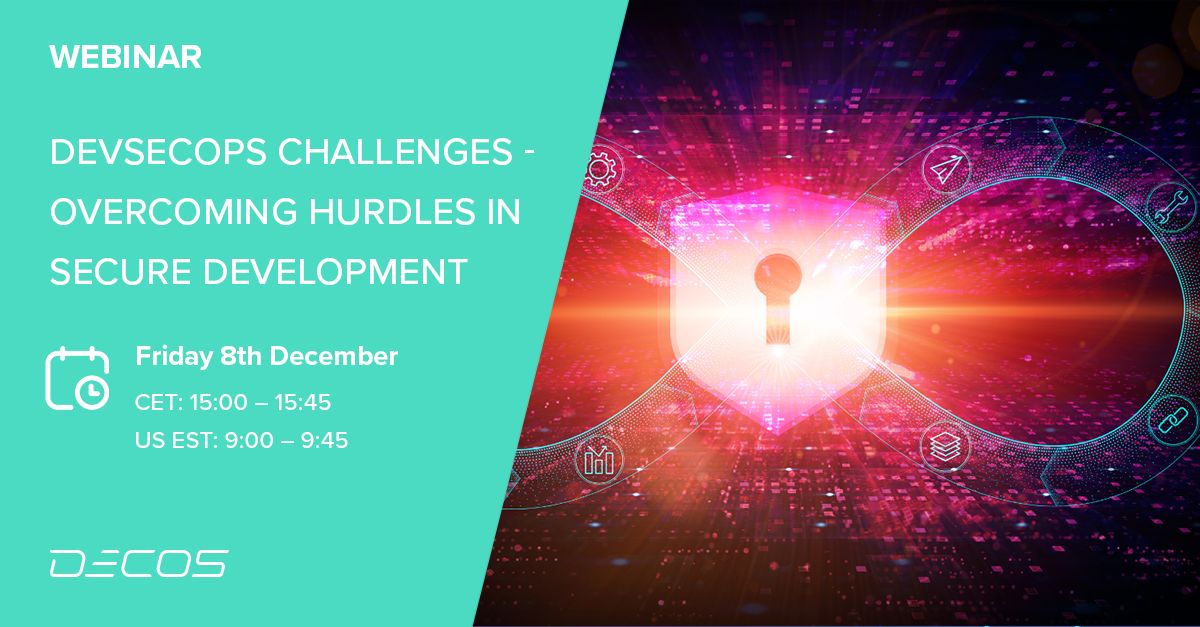 WEBINAR

DEVSECOPS CHALLENGES - OVERCOMING HURDLES IN SECURE DEVELOPMENT

Friday 8th December

CET: 15:00 – 15:45

US EST: 9:00 – 9:45

DECOS